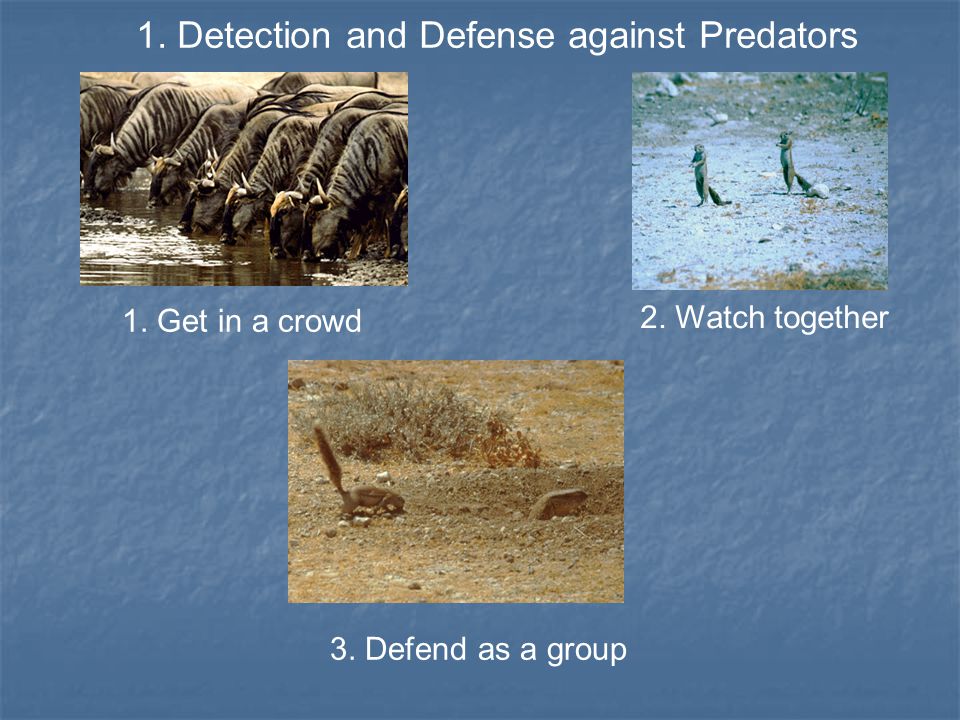 1. Detection and Defense against Predators

1. Get in a crowd

2. Watch together

3. Defend as a group